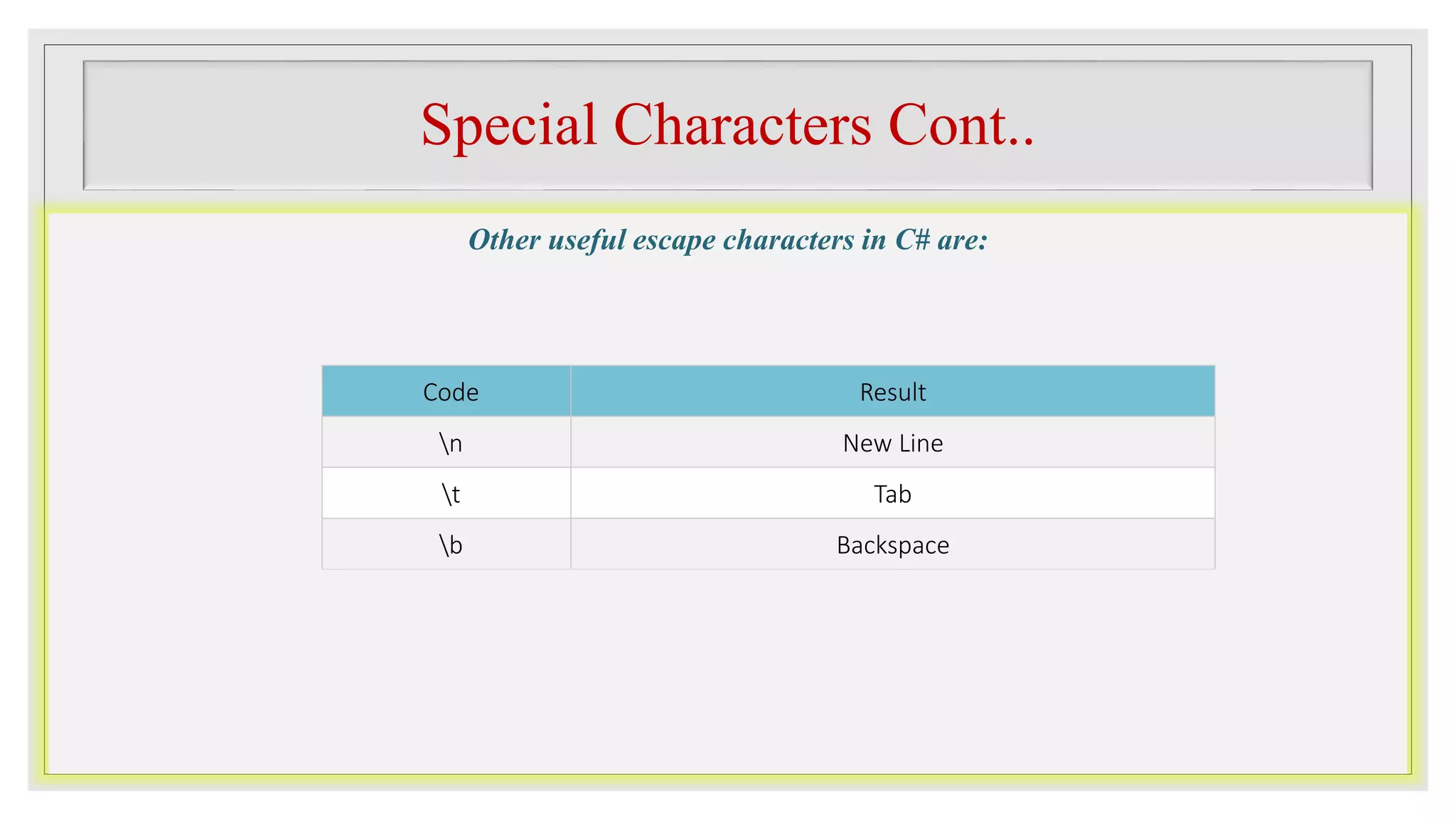 Special Characters Cont..

Other useful escape characters in C# are:

| Code | Result |
|---|---|
| \n | New Line |
| \t | Tab |
| \b | Backspace |